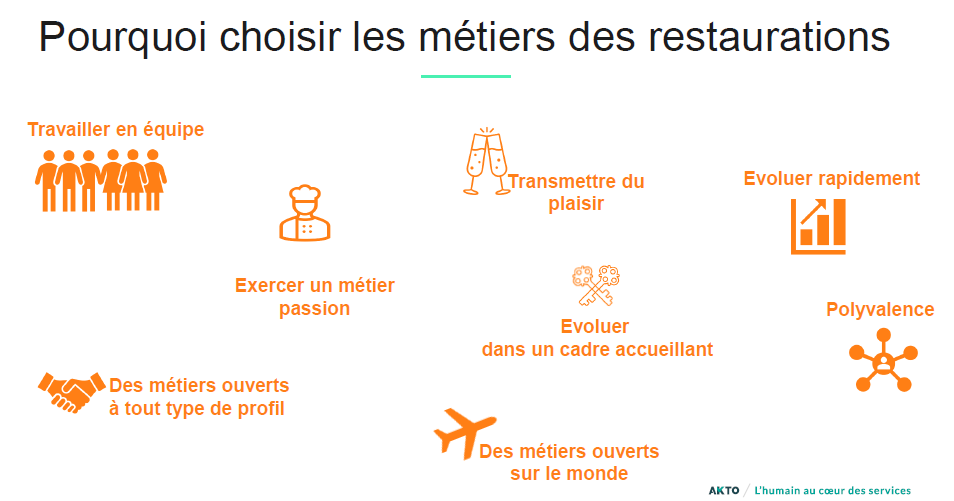 Pourquoi choisir les métiers des restaurations

Travailler en équipe

Transmettre du plaisir

Evoluer rapidement

Exercer un métier passion

Evoluer dans un cadre accueillant

Polyvalence

Des métiers ouverts à tout type de profil

Des métiers ouverts sur le monde

AKTO / L'humain au cœur des services